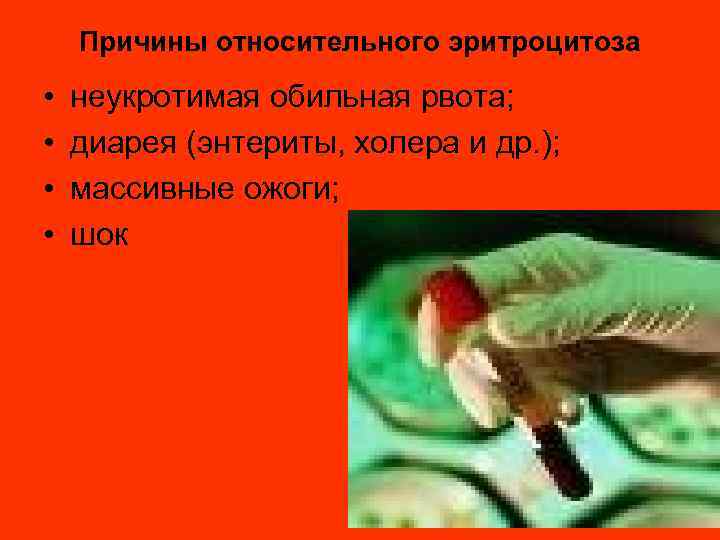 Причины относительного эритроцитоза

• неукротимая обильная рвота;
• диарея (энтериты, холера и др.);
• массивные ожоги;
• шок